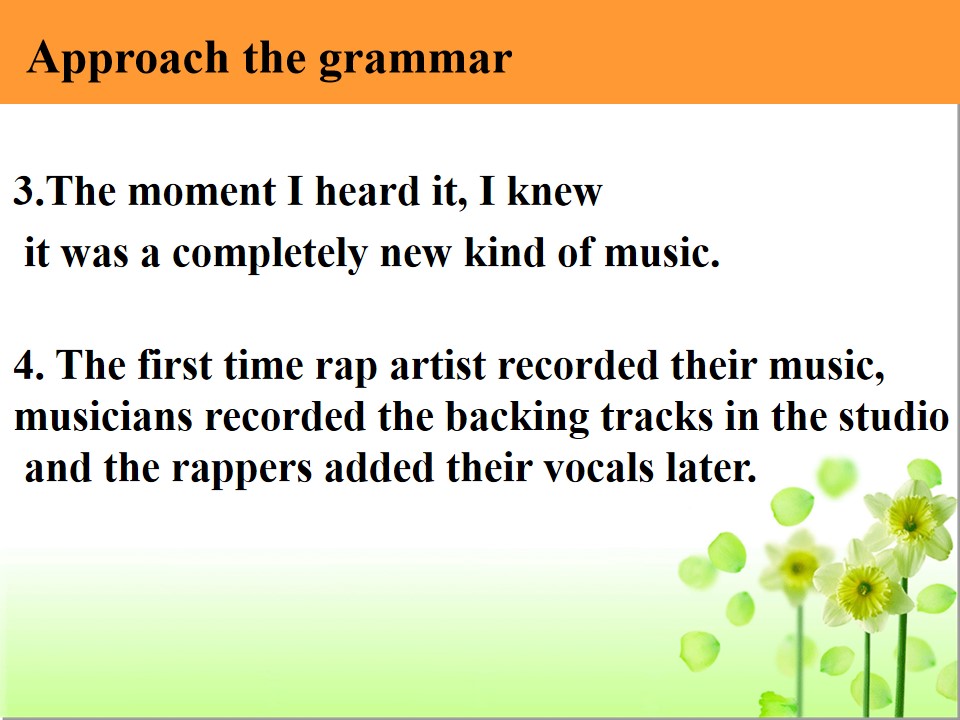 Approach the grammar

3.The moment I heard it, I knew it was a completely new kind of music.

4. The first time rap artist recorded their music, musicians recorded the backing tracks in the studio and the rappers added their vocals later.